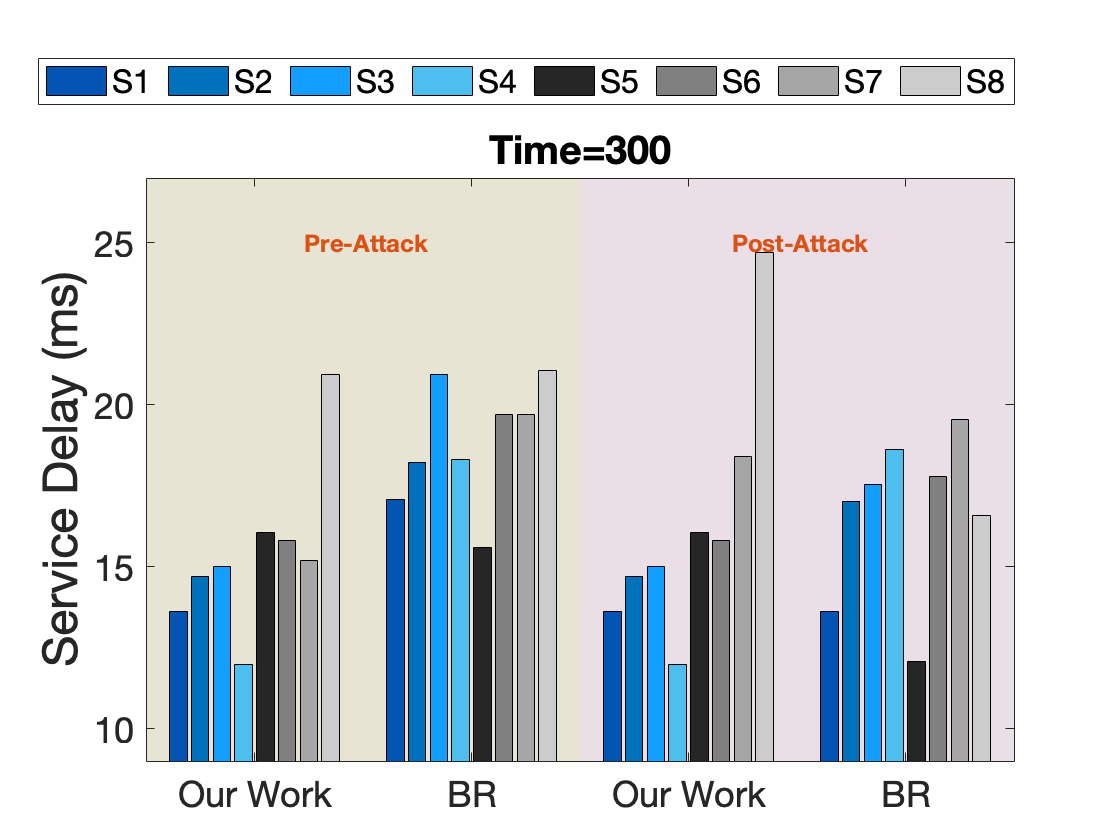 S1 S2 S3 S4 S5 S6 S7 S8

Time=300

Pre-Attack

Post-Attack

Service Delay (ms)

25

20

15

10

Our Work

BR

Our Work

BR